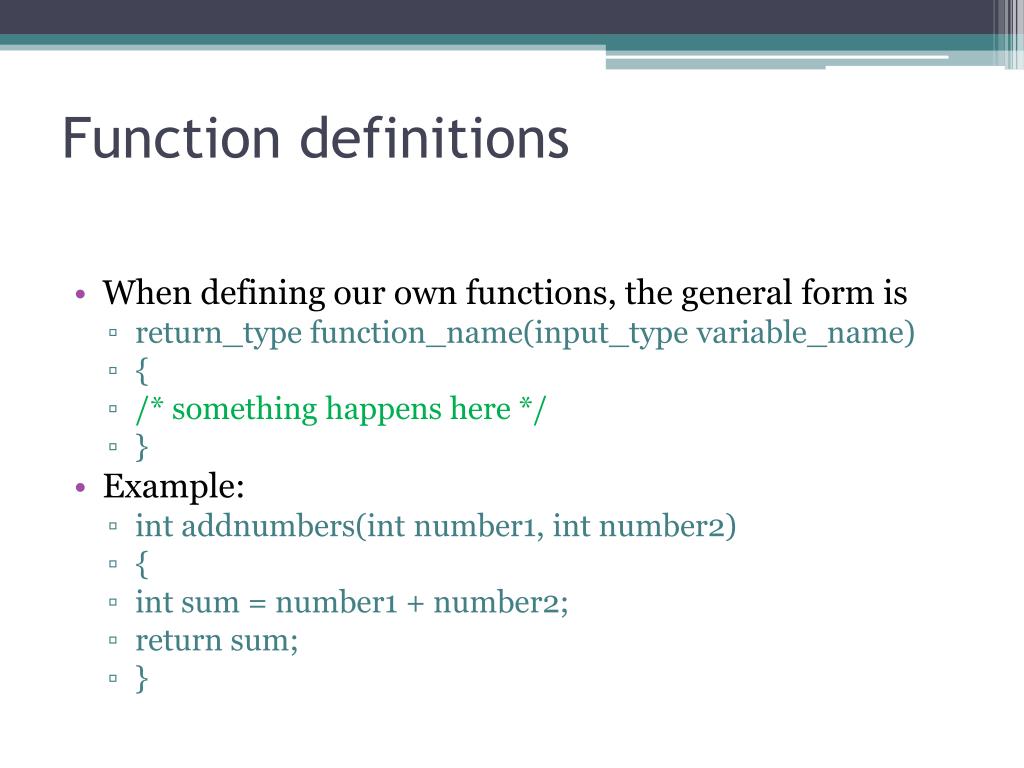 Function definitions

• When defining our own functions, the general form is
▫ return_type function_name(input_type variable_name)
▫ {
▫ /* something happens here */
▫ }
• Example:
▫ int addnumbers(int number1, int number2)
▫ {
▫ int sum = number1 + number2;
▫ return sum;
▫ }